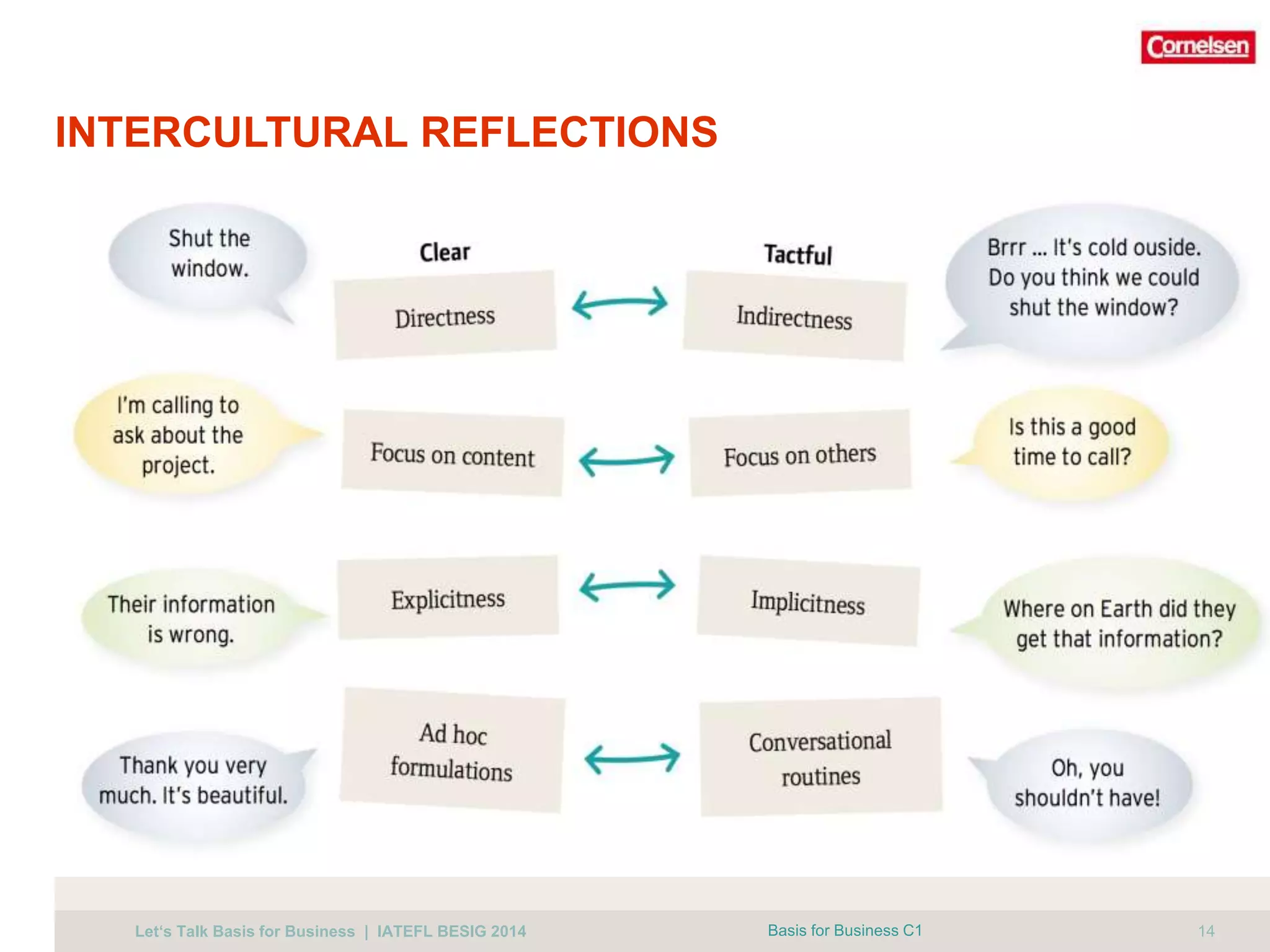 Cornelsen

INTERCULTURAL REFLECTIONS

Shut the window.

Clear

Tactful

Brrr ... It's cold ouside. Do you think we could shut the window?

Directness

Indirectness

I'm calling to ask about the project.

Focus on content

Focus on others

Is this a good time to call?

Their information is wrong.

Explicitness

Implicitness

Where on Earth did they get that information?

Thank you very much. It's beautiful.

Ad hoc formulations

Conversational routines

Oh, you shouldn't have!

Let's Talk Basis for Business | IATEFL BESIG 2014

Basis for Business C1

14